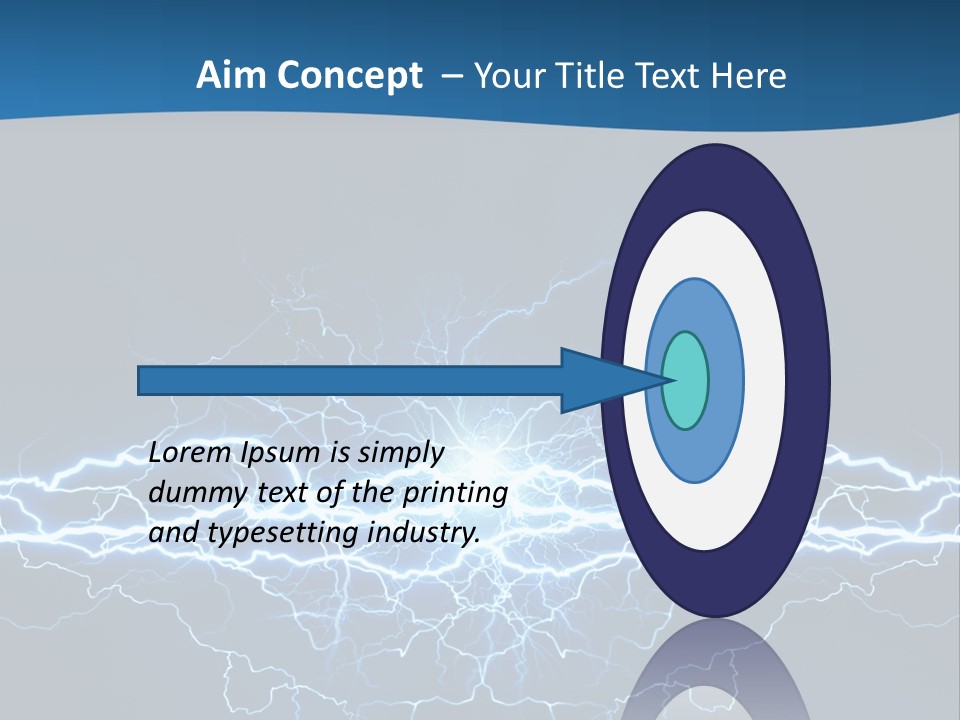 Aim Concept – Your Title Text Here

Lorem Ipsum is simply dummy text of the printing and typesetting industry.